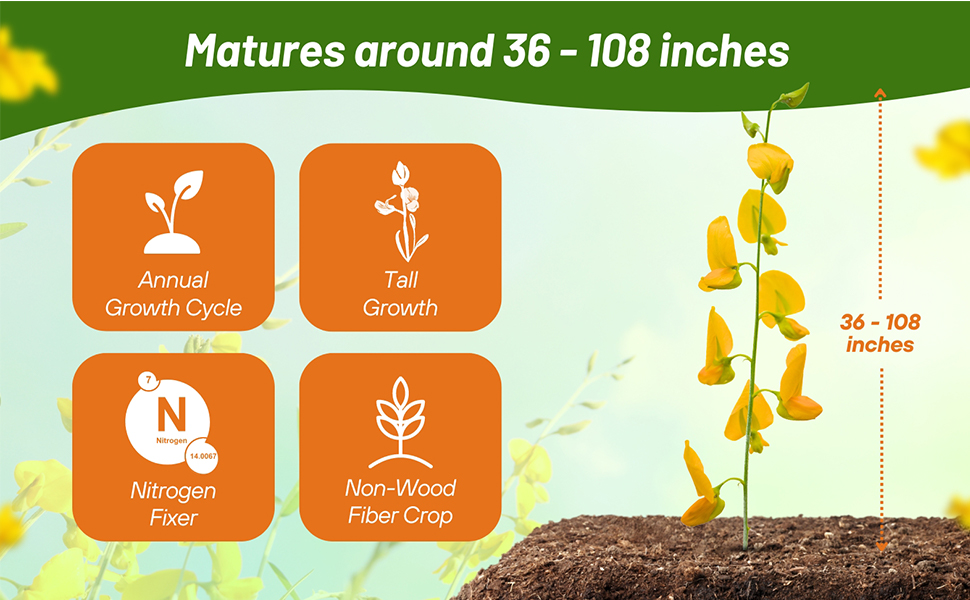 Matures around 36 - 108 inches

Annual Growth Cycle

Tall Growth

7

N

Nitrogen

14.0067

Nitrogen Fixer

Non-Wood Fiber Crop

36 - 108 inches